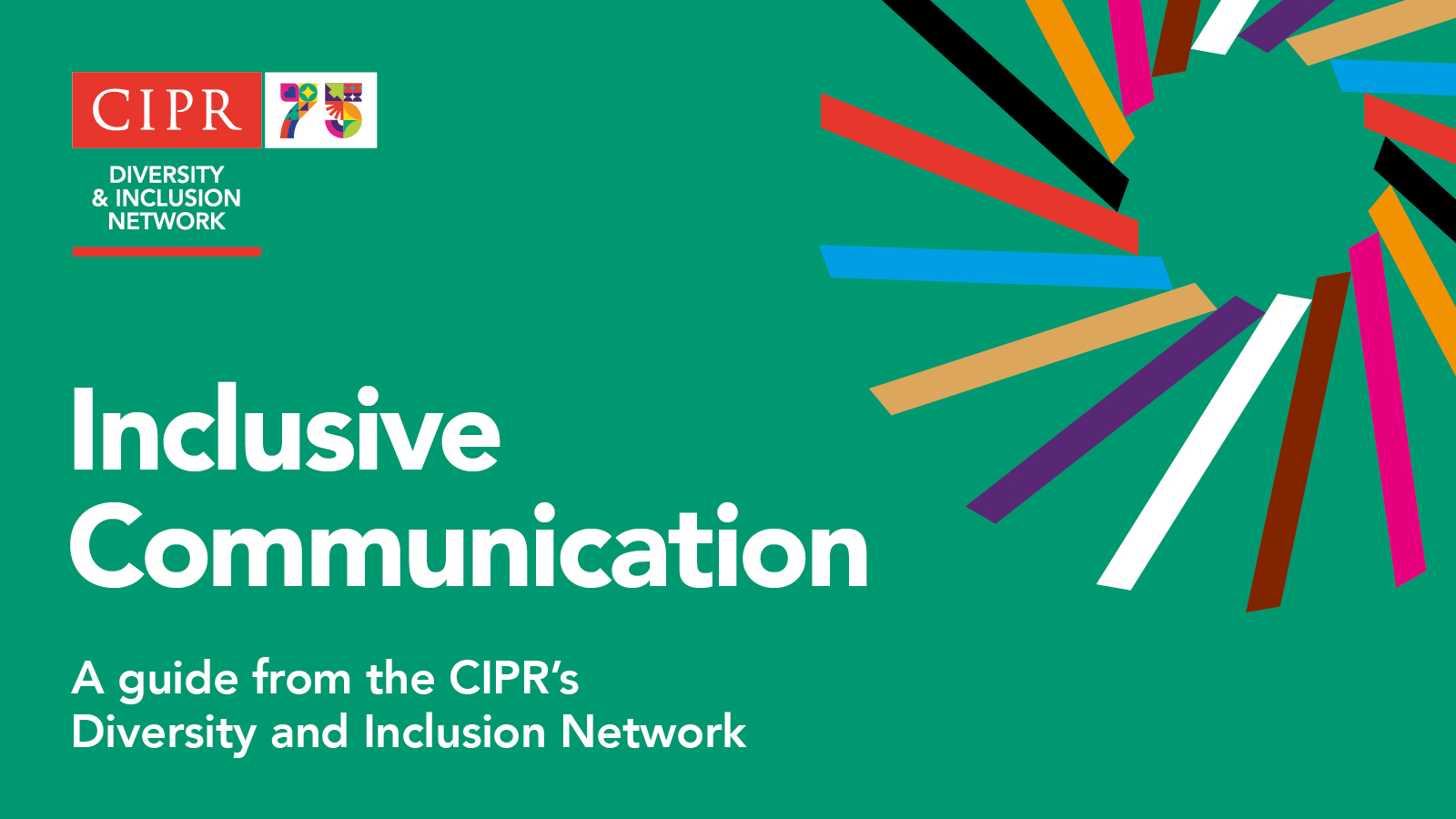 CIPR 75

DIVERSITY & INCLUSION NETWORK

Inclusive Communication

A guide from the CIPR's Diversity and Inclusion Network